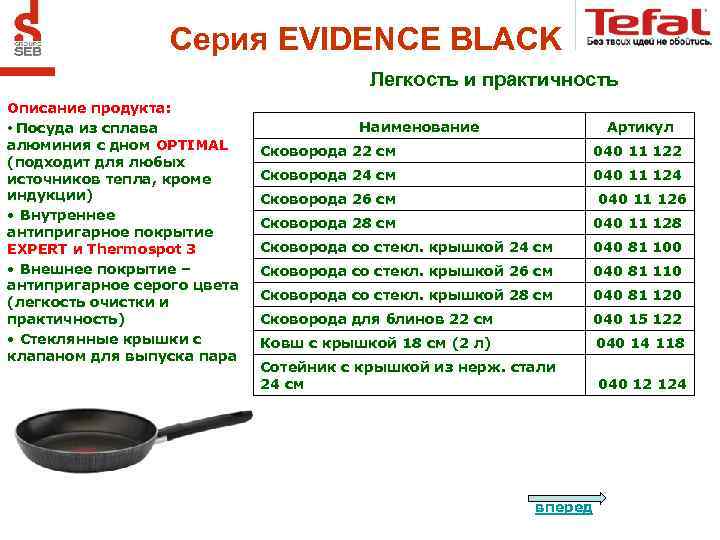 GROUPE SEB

Серия EVIDENCE BLACK

Tefal
Без твоих идей не обойтись.

Легкость и практичность

Описание продукта:
• Посуда из сплава алюминия с дном OPTIMAL (подходит для любых источников тепла, кроме индукции)
• Внутреннее антипригарное покрытие EXPERT и Thermospot 3
• Внешнее покрытие – антипригарное серого цвета (легкость очистки и практичность)
• Стеклянные крышки с клапаном для выпуска пара

| Наименование | Артикул |
|---|---|
| Сковорода 22 см | 040 11 122 |
| Сковорода 24 см | 040 11 124 |
| Сковорода 26 см | 040 11 126 |
| Сковорода 28 см | 040 11 128 |
| Сковорода со стекл. крышкой 24 см | 040 81 100 |
| Сковорода со стекл. крышкой 26 см | 040 81 110 |
| Сковорода со стекл. крышкой 28 см | 040 81 120 |
| Сковорода для блинов 22 см | 040 15 122 |
| Ковш с крышкой 18 см (2 л) | 040 14 118 |
| Сотейник с крышкой из нерж. стали 24 см | 040 12 124 |

вперед